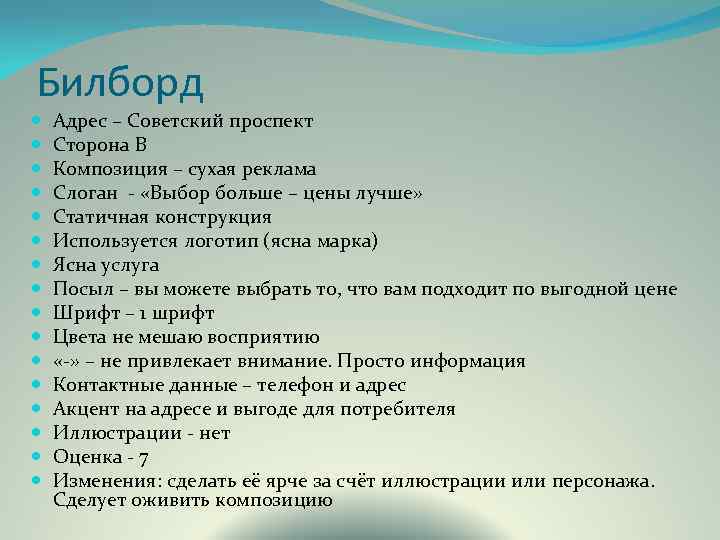 Билборд

- Адрес – Советский проспект
- Сторона В
- Композиция – сухая реклама
- Слоган - «Выбор больше – цены лучше»
- Статичная конструкция
- Используется логотип (ясна марка)
- Ясна услуга
- Посыл – вы можете выбрать то, что вам подходит по выгодной цене
- Шрифт – 1 шрифт
- Цвета не мешаю восприятию
- «-» – не привлекает внимание. Просто информация
- Контактные данные – телефон и адрес
- Акцент на адресе и выгоде для потребителя
- Иллюстрации - нет
- Оценка - 7
- Изменения: сделать её ярче за счёт иллюстрации или персонажа. Сделует оживить композицию